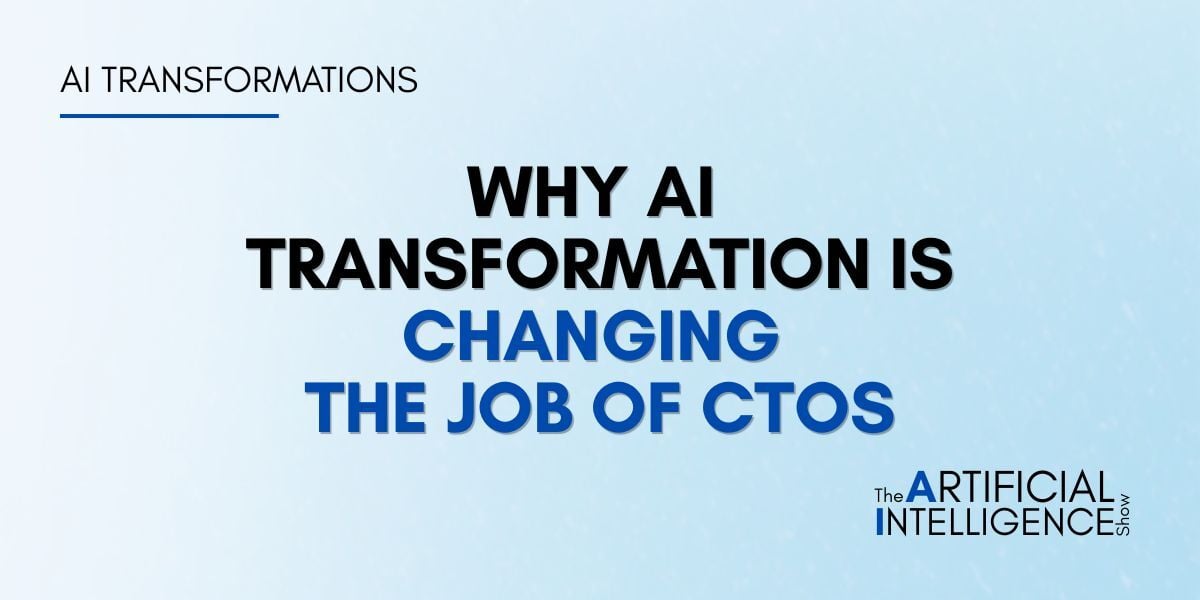 AI TRANSFORMATIONS

WHY AI TRANSFORMATION IS CHANGING THE JOB OF CTOS

The ARTIFICIAL INTELLIGENCE Show